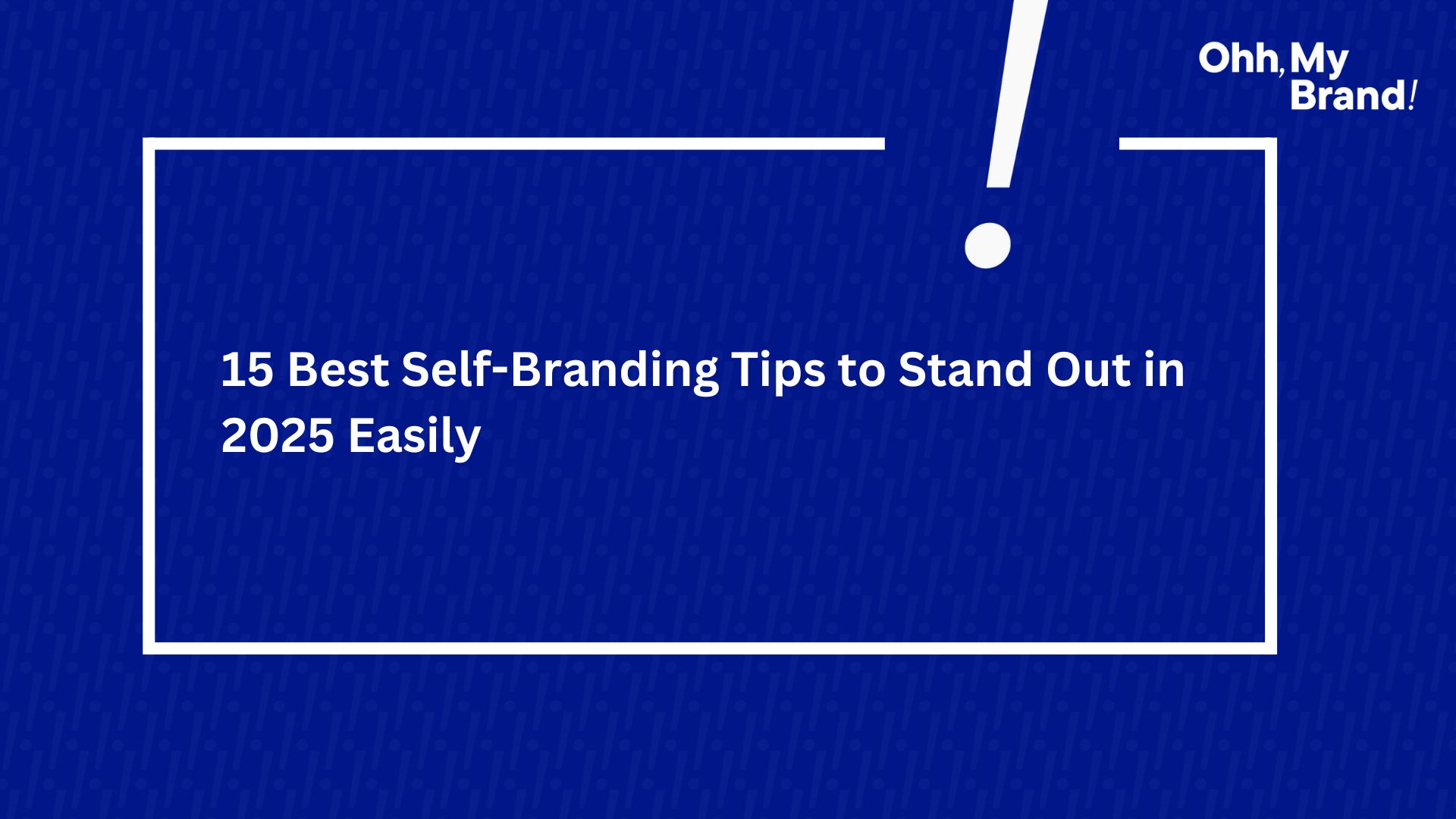 Ohh, My Brand!

15 Best Self-Branding Tips to Stand Out in 2025 Easily